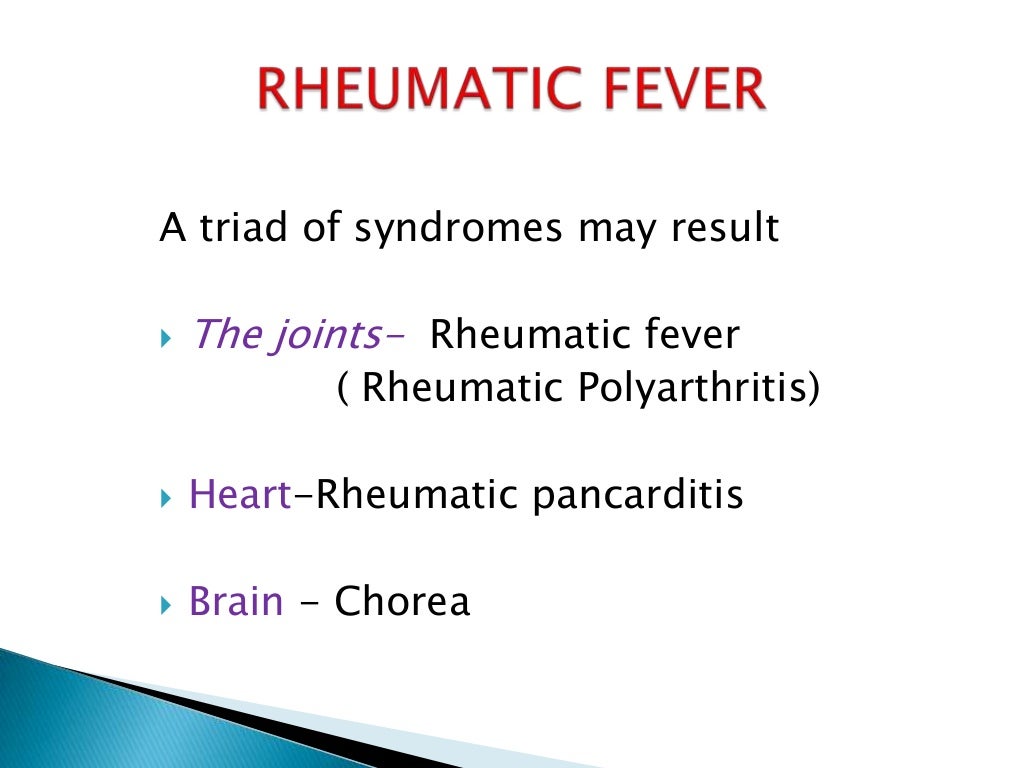 RHEUMATIC FEVER

A triad of syndromes may result

The joints- Rheumatic fever
( Rheumatic Polyarthritis)

Heart-Rheumatic pancarditis

Brain - Chorea